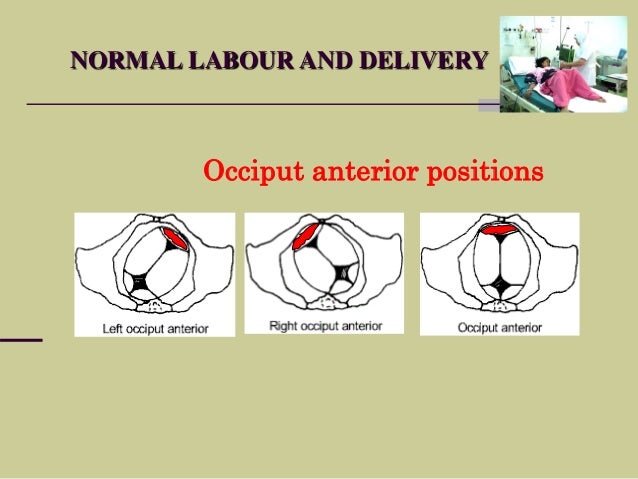 NORMAL LABOUR AND DELIVERY

Occiput anterior positions

Left occiput anterior

Right occiput anterior

Occiput anterior